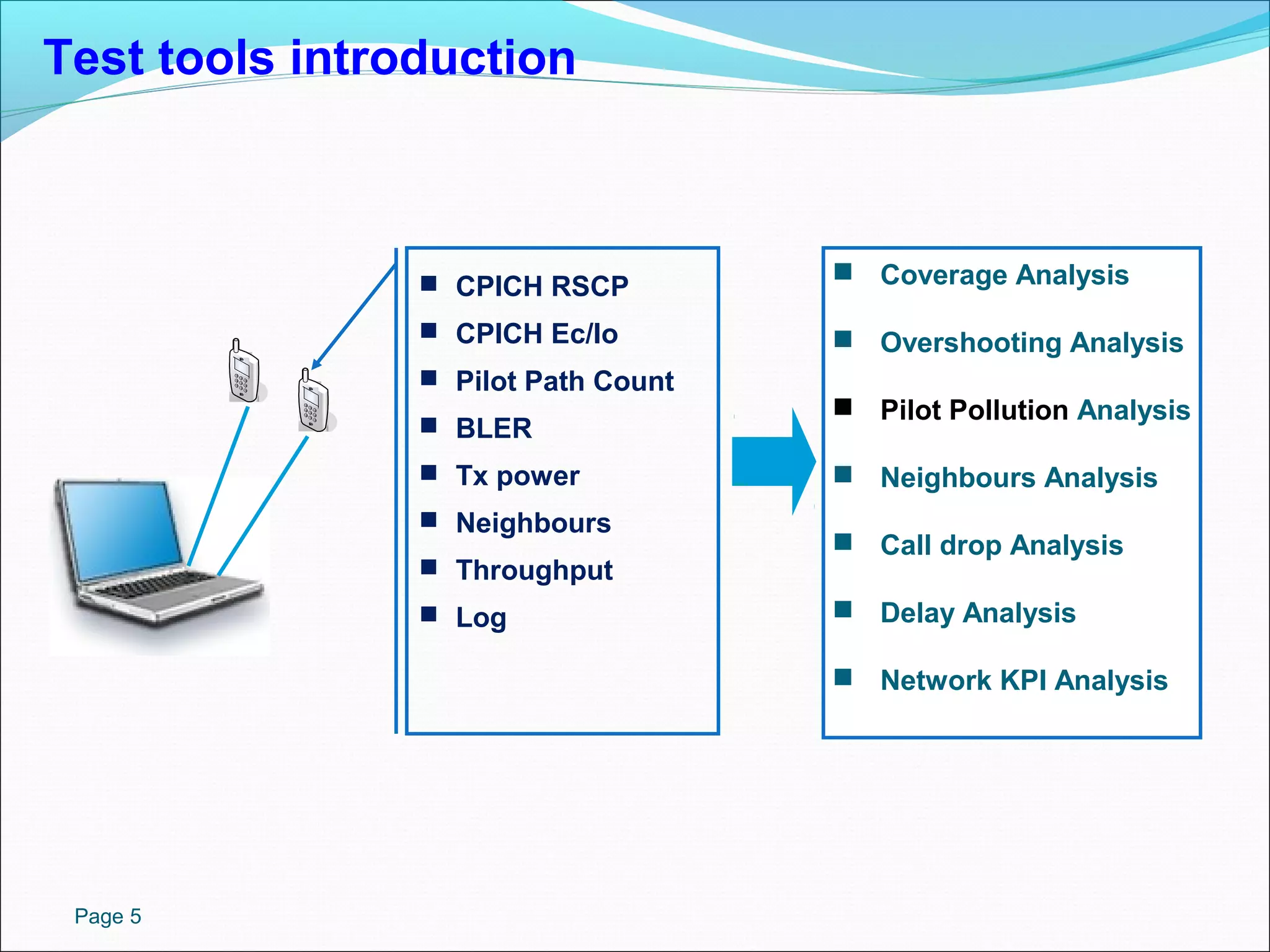 Test tools introduction

- CPICH RSCP
- CPICH Ec/Io
- Pilot Path Count
- BLER
- Tx power
- Neighbours
- Throughput
- Log

- Coverage Analysis
- Overshooting Analysis
- Pilot Pollution Analysis
- Neighbours Analysis
- Call drop Analysis
- Delay Analysis
- Network KPI Analysis

Page 5